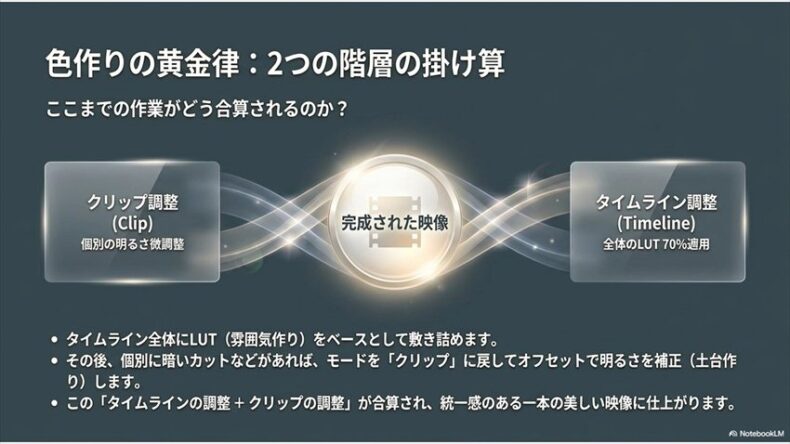 色作りの黄金律：2つの階層の掛け算

ここまでの作業がどう合算されるのか？

クリップ調整
(Clip)
個別の明るさ微調整

完成された映像

タイムライン調整
(Timeline)
全体のLUT 70%適用

• タイムライン全体にLUT（雰囲気作り）をベースとして敷き詰めます。
• その後、個別に暗いカットなどがあれば、モードを「クリップ」に戻してオフセットで明るさを補正（土台作り）します。
• この「タイムラインの調整 + クリップの調整」が合算され、統一感のある一本の美しい映像に仕上がります。

NotebookLM